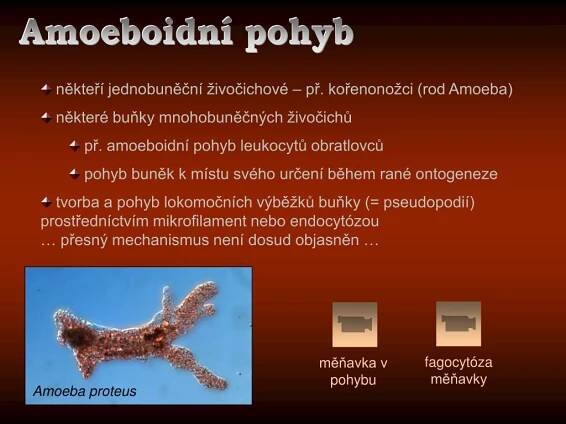 Amoeboidní pohyb

někteří jednobuněční živočichové – př. kořenonožci (rod Amoeba)

některé buňky mnohobuněčných živočichů

př. amoeboidní pohyb leukocytů obratlovců

pohyb buněk k místu svého určení během rané ontogeneze

tvorba a pohyb lokomočních výběžků buňky (= pseudopodií) prostřednictvím mikrofilament nebo endocytózou
… přesný mechanismus není dosud objasněn …

Amoeba proteus

měňavka v pohybu

fagocytóza měňavky